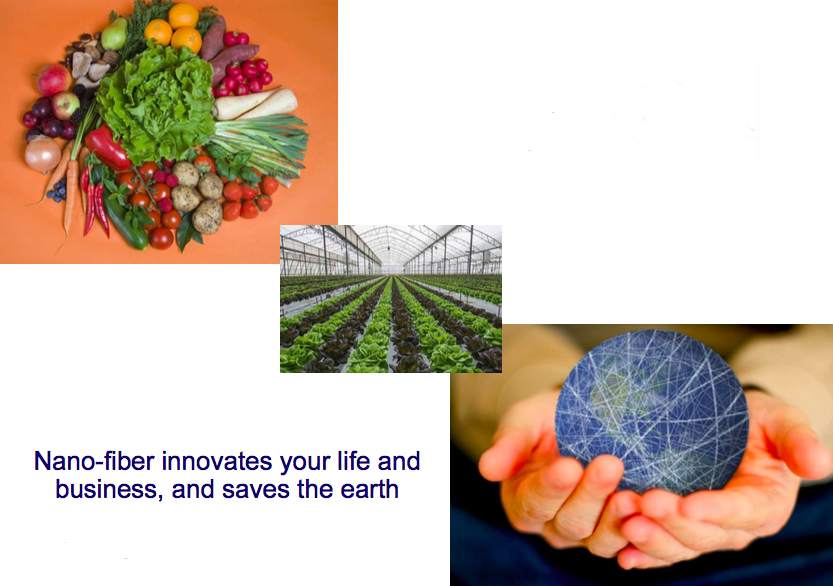 Nano-fiber innovates your life and business, and saves the earth